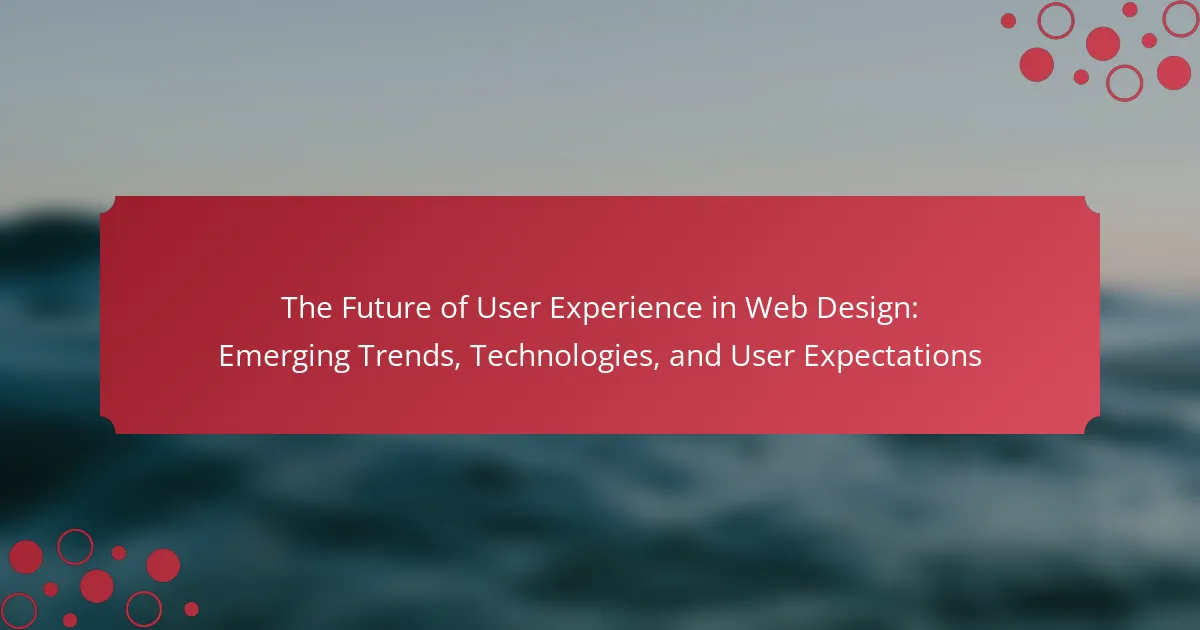 The Future of User Experience in Web Design: Emerging Trends, Technologies, and User Expectations